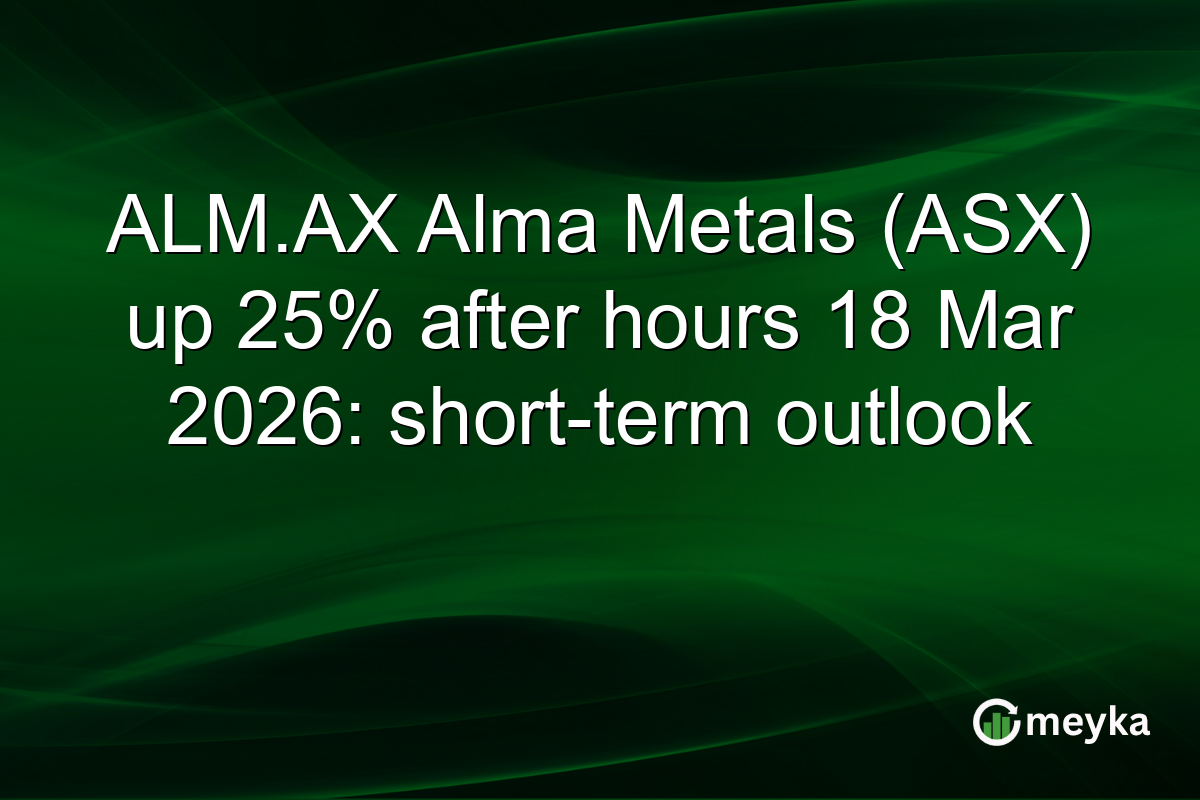 ALM.AX Alma Metals (ASX) up 25% after hours 18 Mar 2026: short-term outlook

meyka